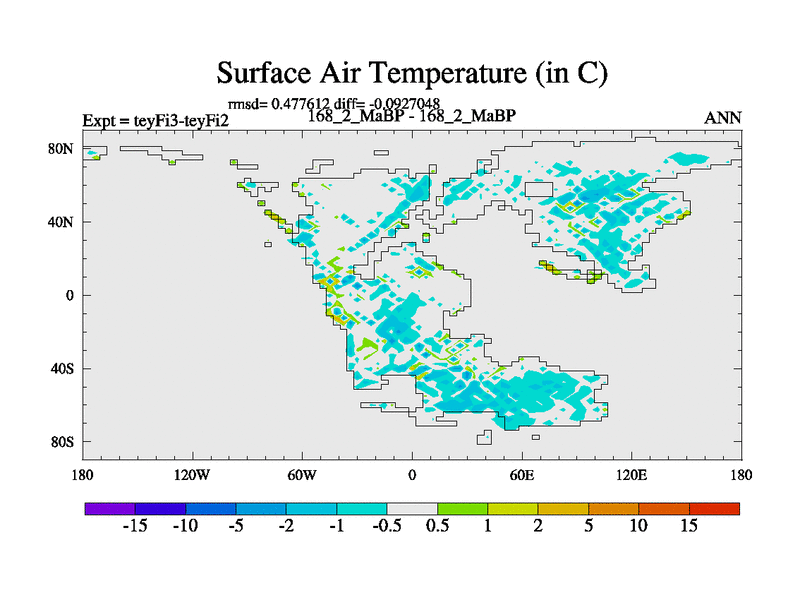 Surface Air Temperature (in C)

rmsd= 0.477612 diff= -0.0927048

Expt = teyFi3-teyFi2

168_2_MaBP - 168_2_MaBP

ANN

80N

40N

0

40S

80S

180

120W

60W

0

60E

120E

180

-15

-10

-5

-2

-1

-0.5

0.5

1

2

5

10

15